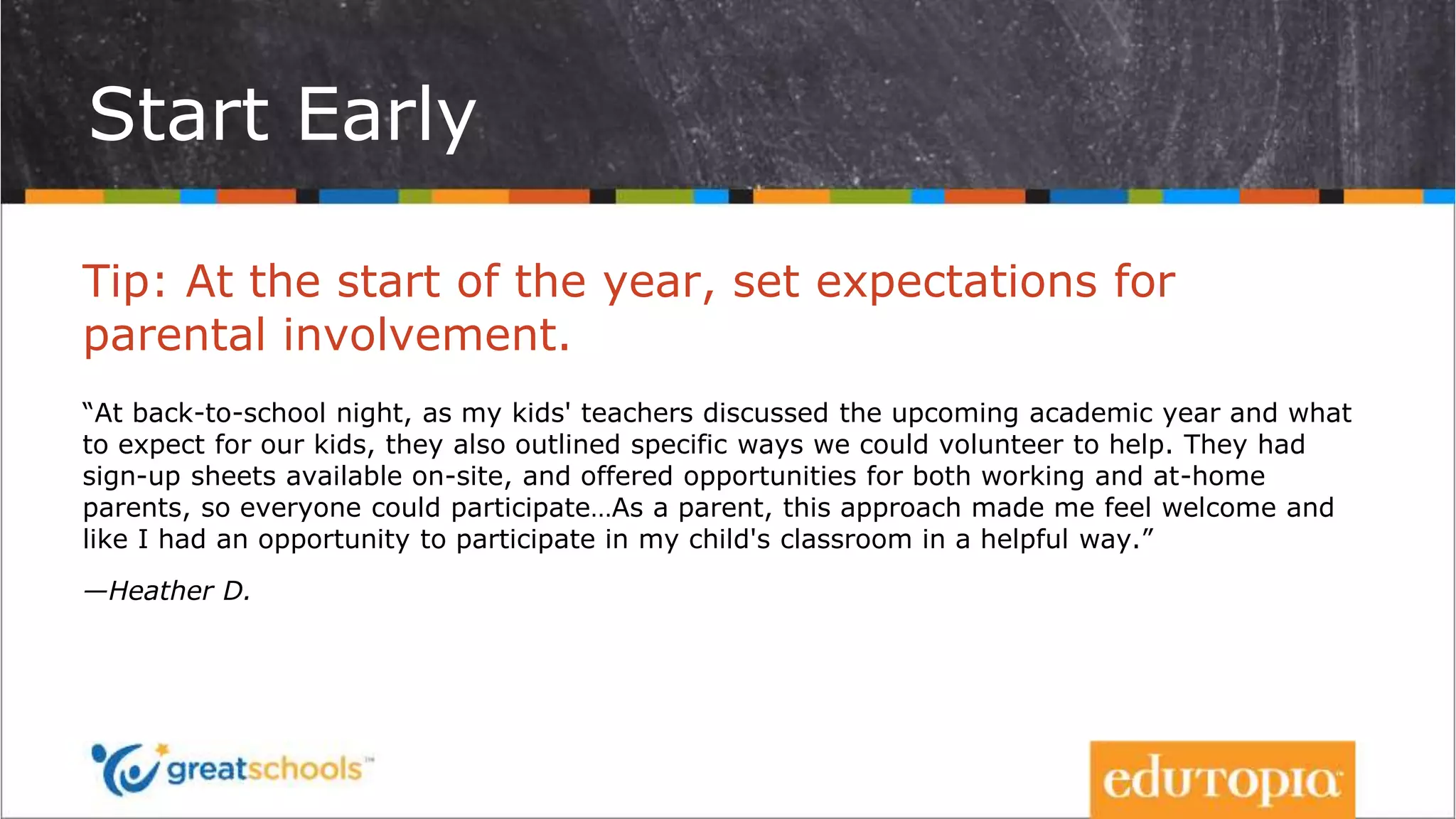 Start Early

Tip: At the start of the year, set expectations for parental involvement.

“At back-to-school night, as my kids' teachers discussed the upcoming academic year and what to expect for our kids, they also outlined specific ways we could volunteer to help. They had sign-up sheets available on-site, and offered opportunities for both working and at-home parents, so everyone could participate…As a parent, this approach made me feel welcome and like I had an opportunity to participate in my child's classroom in a helpful way.”

—Heather D.

greatschools™

edutopia